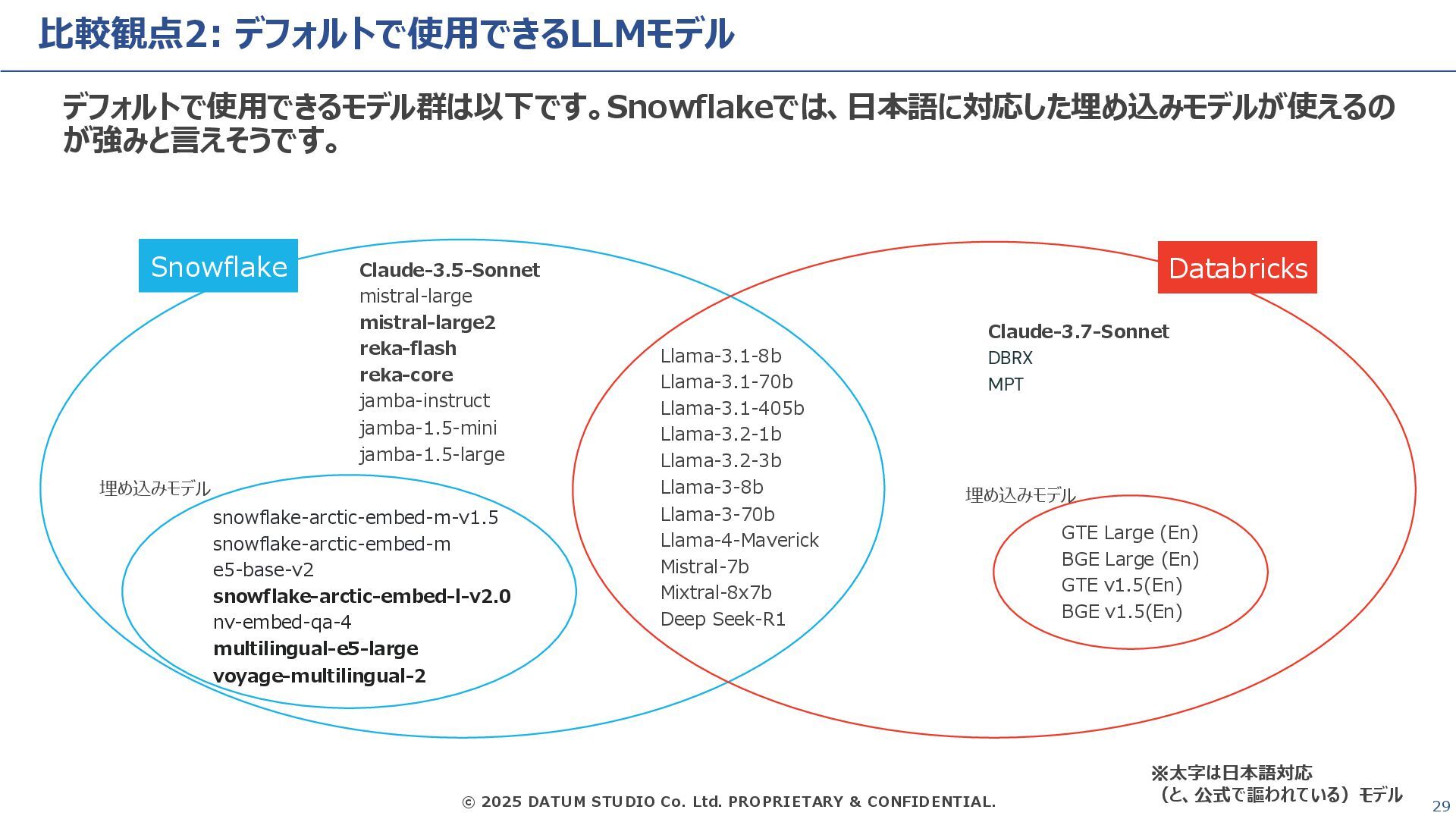 比較観点2: デフォルトで使用できるLLMモデル

デフォルトで使用できるモデル群は以下です。Snowflakeでは、日本語に対応した埋め込みモデルが使えるのが強みと言えそうです。

Snowflake

Claude-3.5-Sonnet
mistral-large
mistral-large2
reka-flash
reka-core
jamba-instruct
jamba-1.5-mini
jamba-1.5-large

埋め込みモデル

snowflake-arctic-embed-m-v1.5
snowflake-arctic-embed-m
e5-base-v2
snowflake-arctic-embed-l-v2.0
nv-embed-qa-4
multilingual-e5-large
voyage-multilingual-2

Llama-3.1-8b
Llama-3.1-70b
Llama-3.1-405b
Llama-3.2-1b
Llama-3.2-3b
Llama-3-8b
Llama-3-70b
Llama-4-Maverick
Mistral-7b
Mixtral-8x7b
Deep Seek-R1

Databricks

Claude-3.7-Sonnet
DBRX
MPT

埋め込みモデル

GTE Large (En)
BGE Large (En)
GTE v1.5(En)
BGE v1.5(En)

※太字は日本語対応
（と、公式で謳われている）モデル

© 2025 DATUM STUDIO Co. Ltd. PROPRIETARY & CONFIDENTIAL.

29